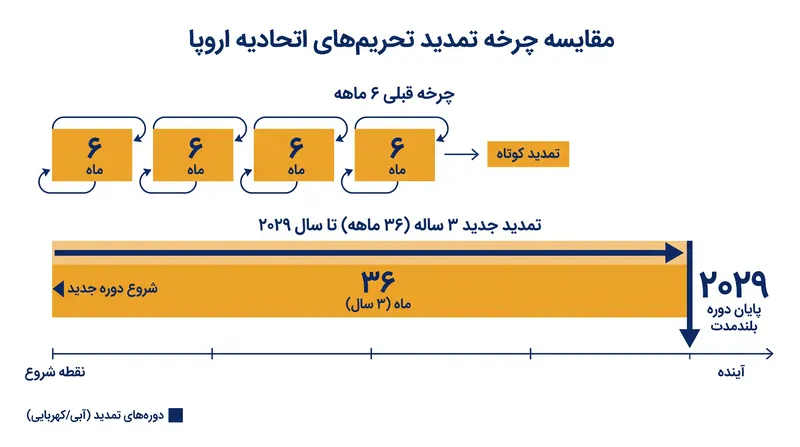 مقایسه چرخه تمدید تحریم‌های اتحادیه اروپا

چرخه قبلی ۶ ماهه

۶
ماه

۶
ماه

۶
ماه

۶
ماه

تمدید کوتاه

تمدید جدید ۳ ساله (۳۶ ماهه) تا سال ۲۰۲۹

شروع دوره جدید

۳۶
ماه (۳ سال)

۲۰۲۹
پایان دوره
بلندمدت

نقطه شروع

آینده

دوره‌های تمدید (آبی/کهربایی)